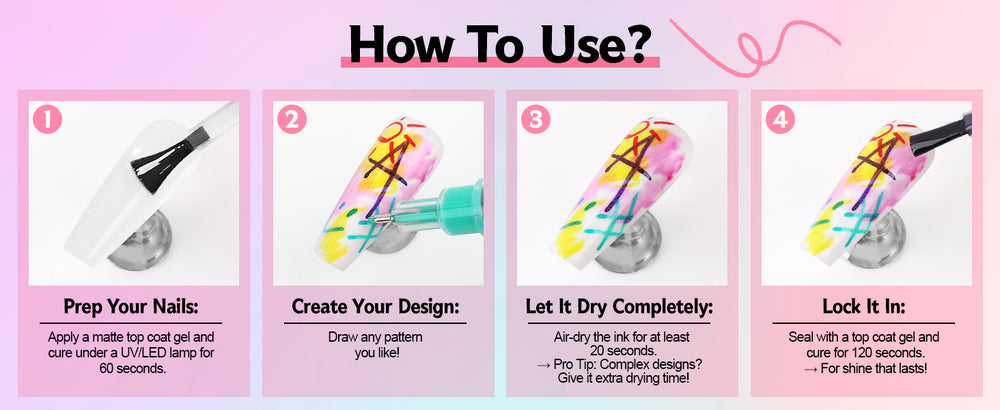 How To Use?

1

Prep Your Nails:

Apply a matte top coat gel and cure under a UV/LED lamp for 60 seconds.

2

Create Your Design:

Draw any pattern you like!

3

Let It Dry Completely:

Air-dry the ink for at least 20 seconds.
→ Pro Tip: Complex designs? Give it extra drying time!

4

Lock It In:

Seal with a top coat gel and cure for 120 seconds.
→ For shine that lasts!